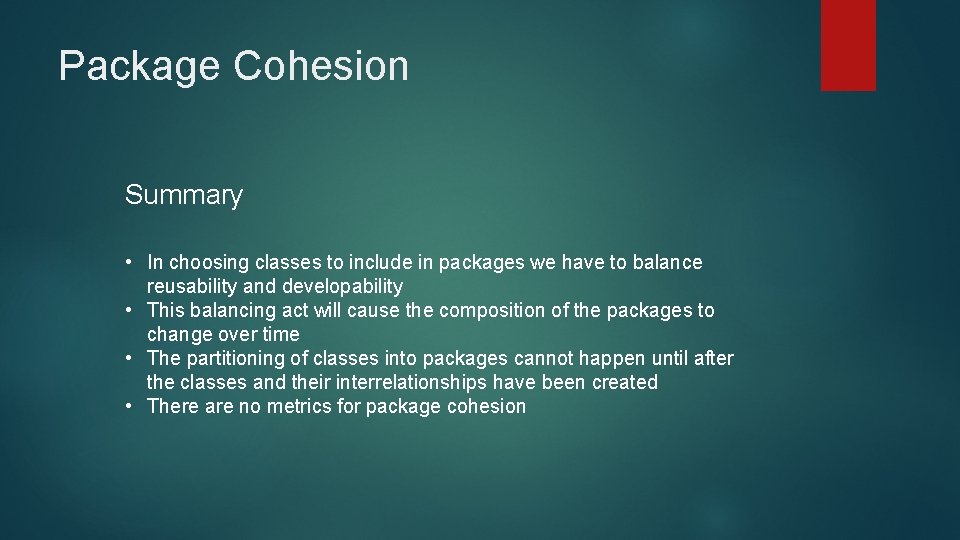 Package Cohesion

Summary

• In choosing classes to include in packages we have to balance reusability and developability
• This balancing act will cause the composition of the packages to change over time
• The partitioning of classes into packages cannot happen until after the classes and their interrelationships have been created
• There are no metrics for package cohesion